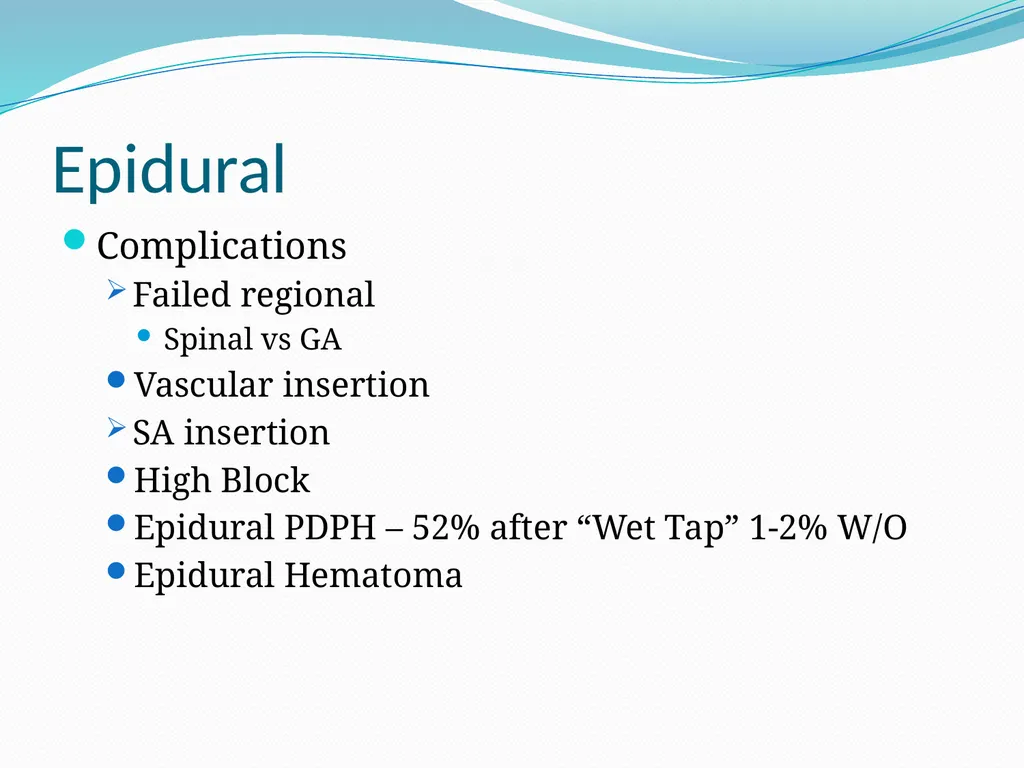 Epidural

Complications

Failed regional

Spinal vs GA

Vascular insertion

SA insertion

High Block

Epidural PDPH – 52% after “Wet Tap” 1-2% W/O

Epidural Hematoma